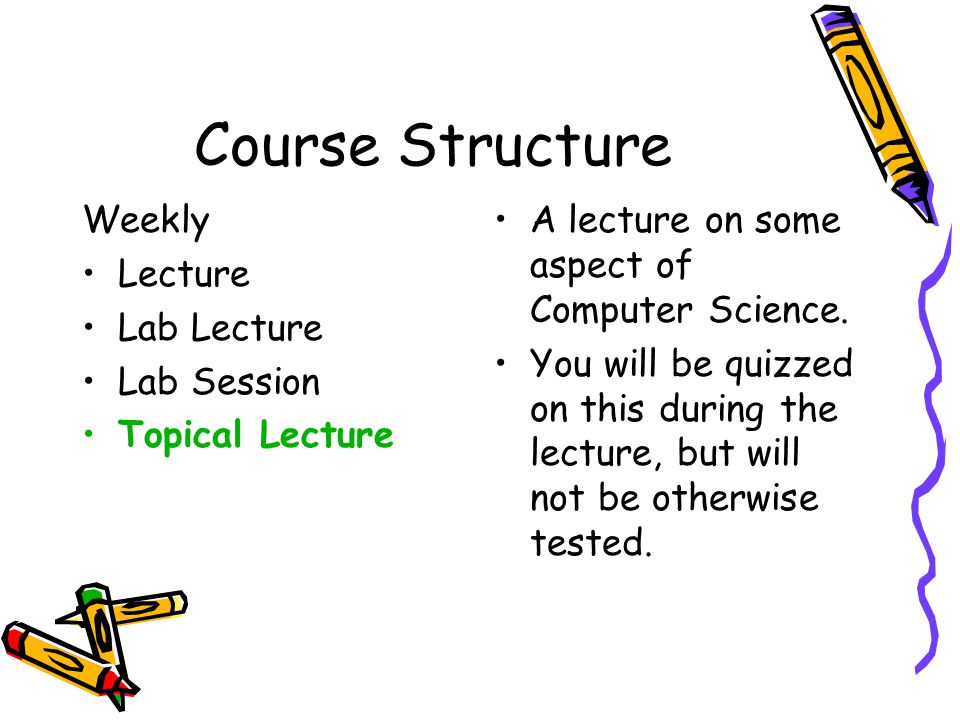 Course Structure

Weekly
• Lecture
• Lab Lecture
• Lab Session
• Topical Lecture

• A lecture on some aspect of Computer Science.
• You will be quizzed on this during the lecture, but will not be otherwise tested.